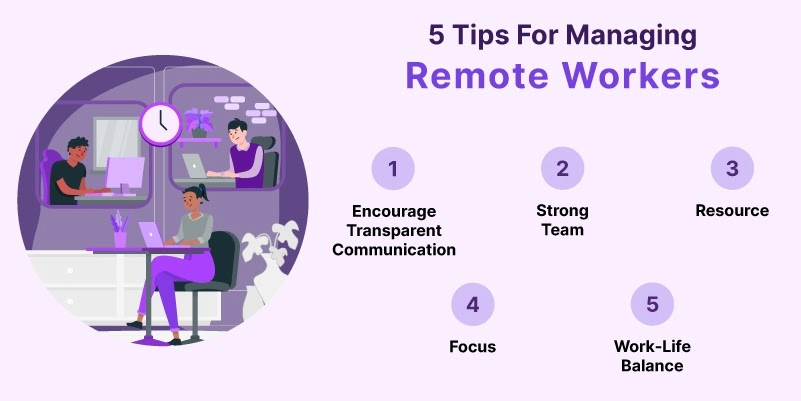 5 Tips For Managing
Remote Workers

1
Encourage Transparent Communication

2
Strong Team

3
Resource

4
Focus

5
Work-Life Balance